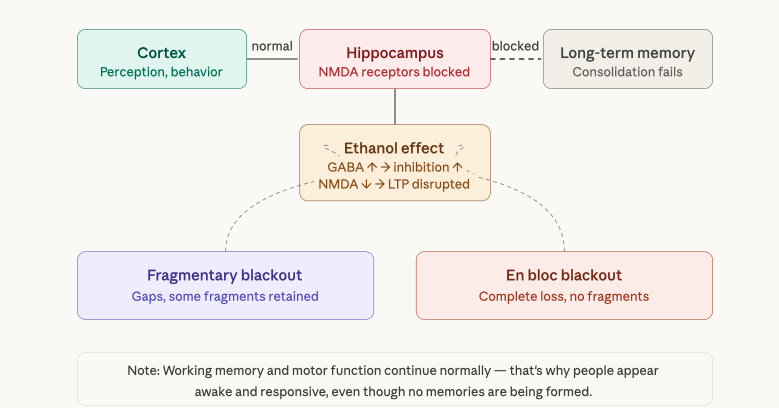 Cortex
Perception, behavior

normal

Hippocampus
NMDA receptors blocked

blocked

Long-term memory
Consolidation fails

Ethanol effect
GABA ↑ → inhibition ↑
NMDA ↓ → LTP disrupted

Fragmentary blackout
Gaps, some fragments retained

En bloc blackout
Complete loss, no fragments

Note: Working memory and motor function continue normally — that's why people appear awake and responsive, even though no memories are being formed.